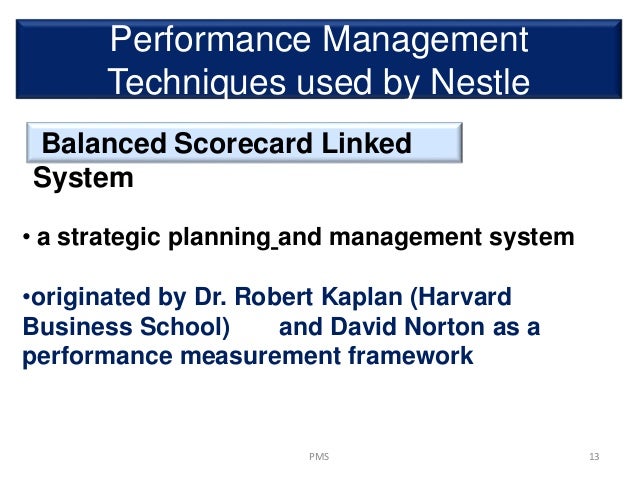 Performance Management Techniques used by Nestle

Balanced Scorecard Linked System

• a strategic planning and management system

•originated by Dr. Robert Kaplan (Harvard Business School) and David Norton as a performance measurement framework

PMS

13